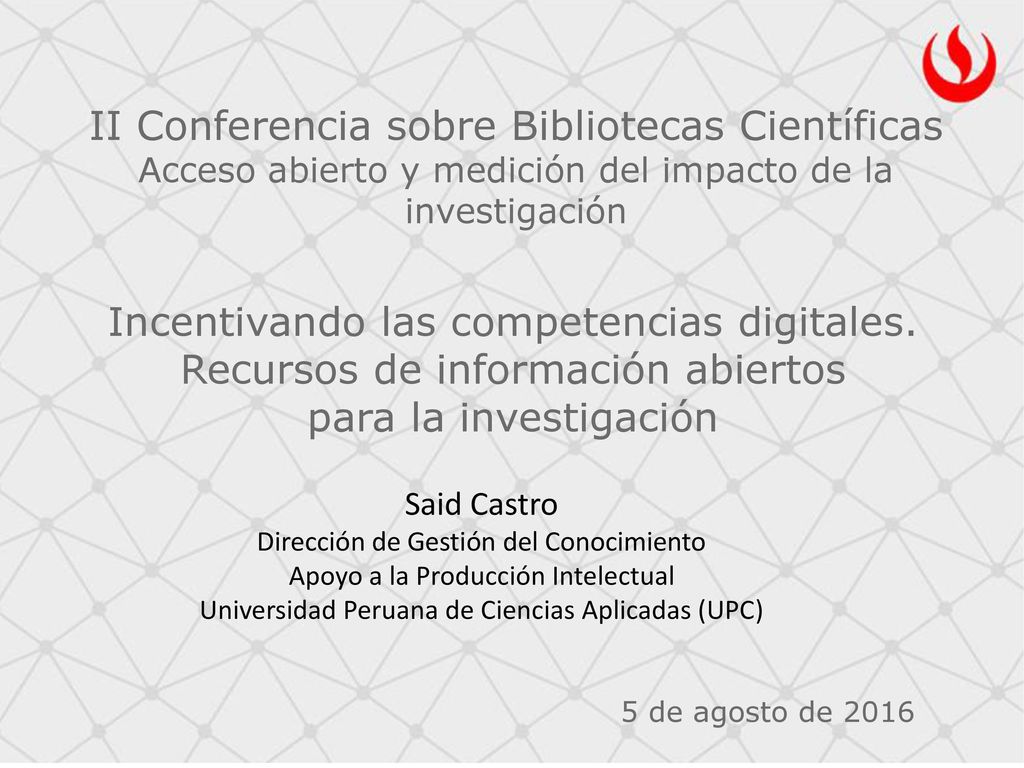 II Conferencia sobre Bibliotecas Científicas
Acceso abierto y medición del impacto de la investigación

Incentivando las competencias digitales. Recursos de información abiertos para la investigación

Said Castro
Dirección de Gestión del Conocimiento
Apoyo a la Producción Intelectual
Universidad Peruana de Ciencias Aplicadas (UPC)

5 de agosto de 2016